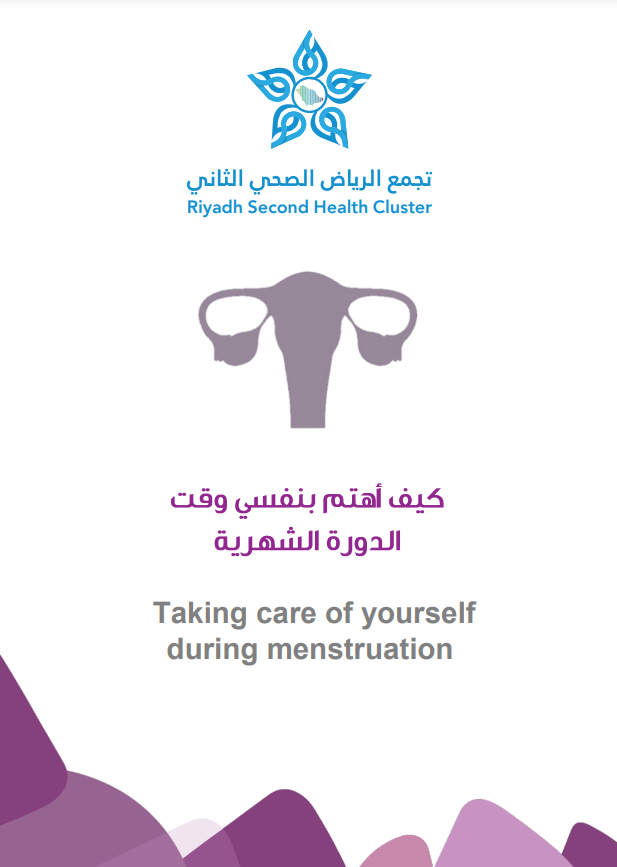 تجمع الرياض الصحي الثاني
Riyadh Second Health Cluster

كيف أهتم بنفسي وقت
الدورة الشهرية

Taking care of yourself
during menstruation